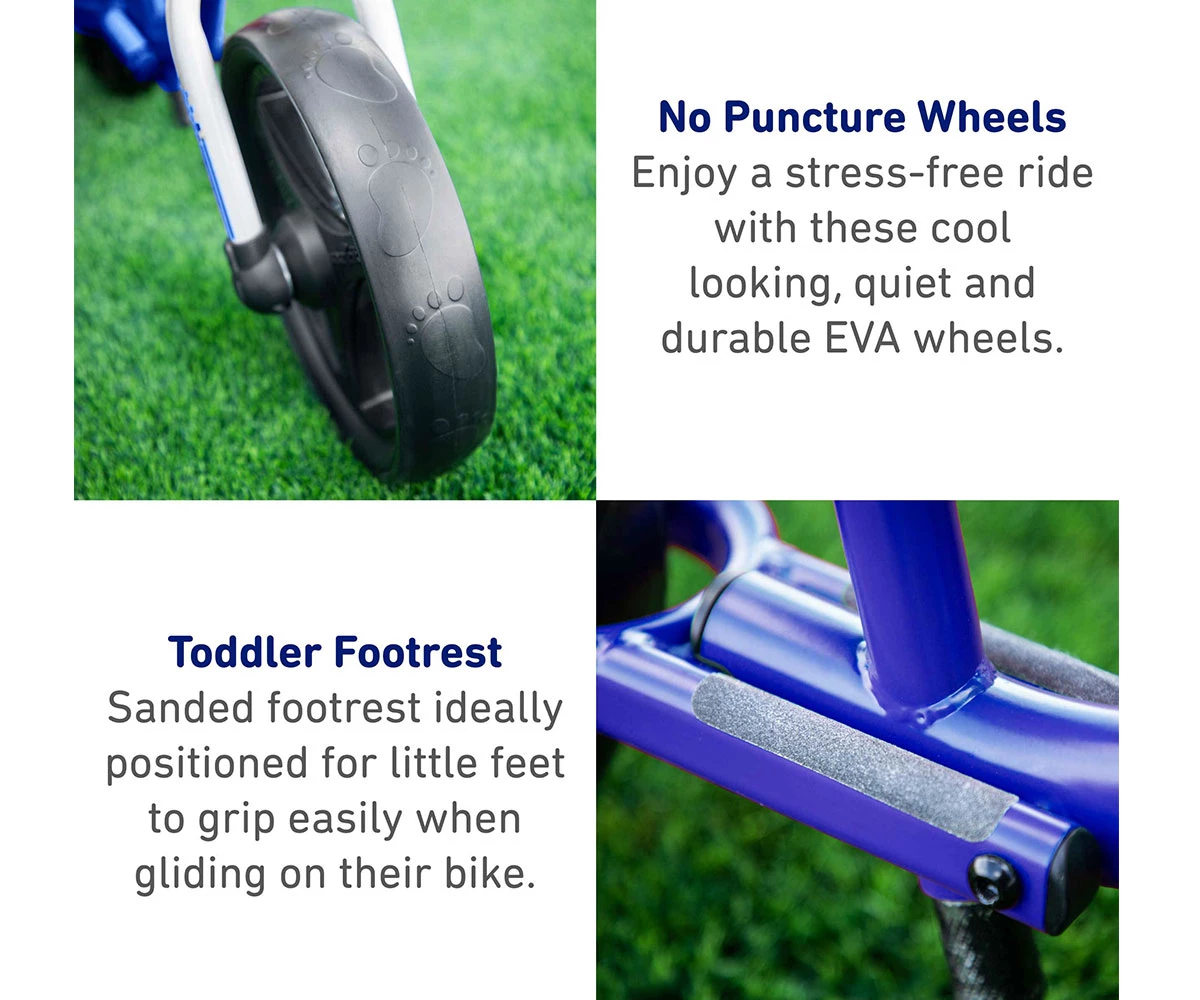 No Puncture Wheels
Enjoy a stress-free ride with these cool looking, quiet and durable EVA wheels.

Toddler Footrest
Sanded footrest ideally positioned for little feet to grip easily when gliding on their bike.